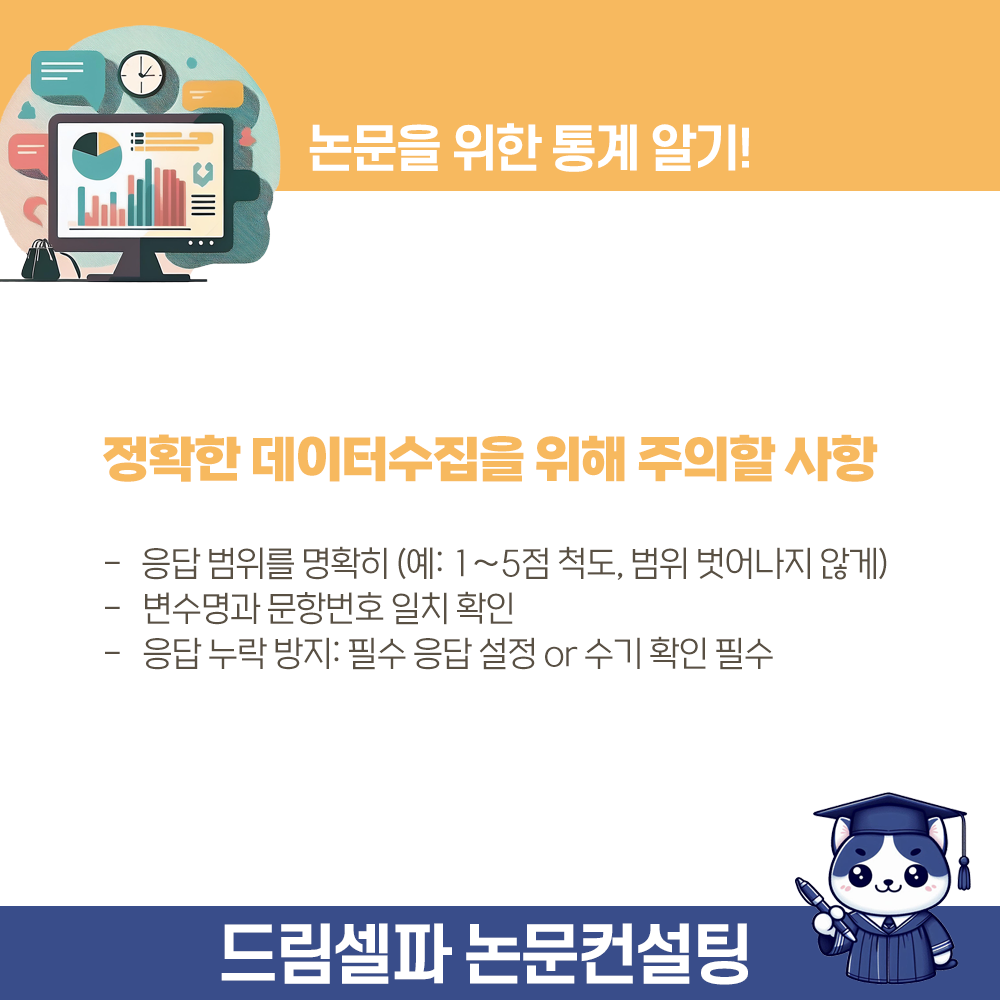 논문을 위한 통계 알기!

정확한 데이터수집을 위해 주의할 사항

- 응답 범위를 명확히 (예: 1~5점 척도, 범위 벗어나지 않게)
- 변수명과 문항번호 일치 확인
- 응답 누락 방지: 필수 응답 설정 or 수기 확인 필수

드림셀파 논문컨설팅